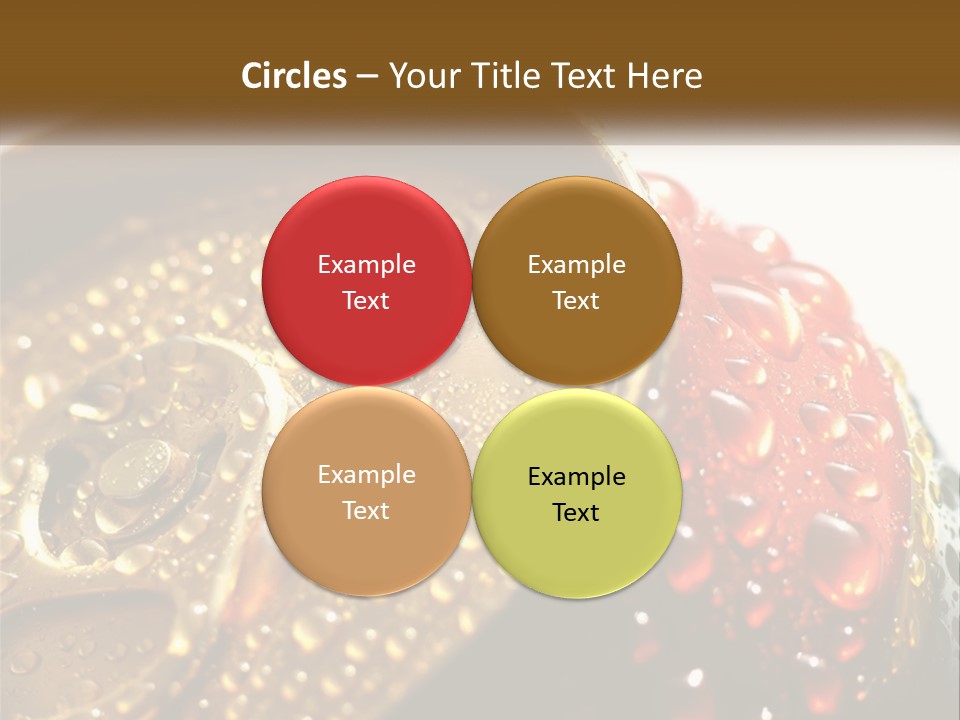 Circles – Your Title Text Here

Example Text

Example Text

Example Text

Example Text